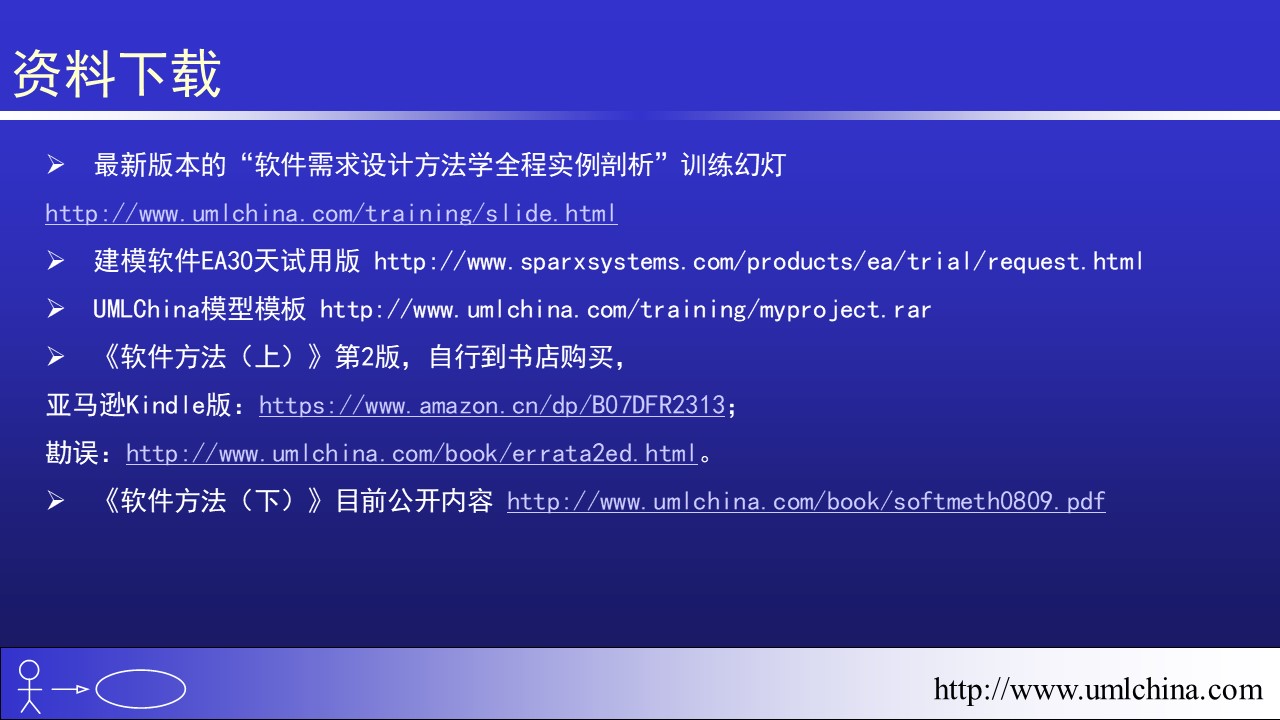 资料下载

➢ 最新版本的“软件需求设计方法学全程实例剖析”训练幻灯

http://www.umlchina.com/training/slide.html

➢ 建模软件EA30天试用版 http://www.sparxsystems.com/products/ea/trial/request.html

➢ UMLChina模型模板 http://www.umlchina.com/training/myproject.rar

➢ 《软件方法（上）》第2版，自行到书店购买，

亚马逊Kindle版：https://www.amazon.cn/dp/B07DFR2313；

勘误：http://www.umlchina.com/book/errata2ed.html。

➢ 《软件方法（下）》目前公开内容 http://www.umlchina.com/book/softmeth0809.pdf

http://www.umlchina.com